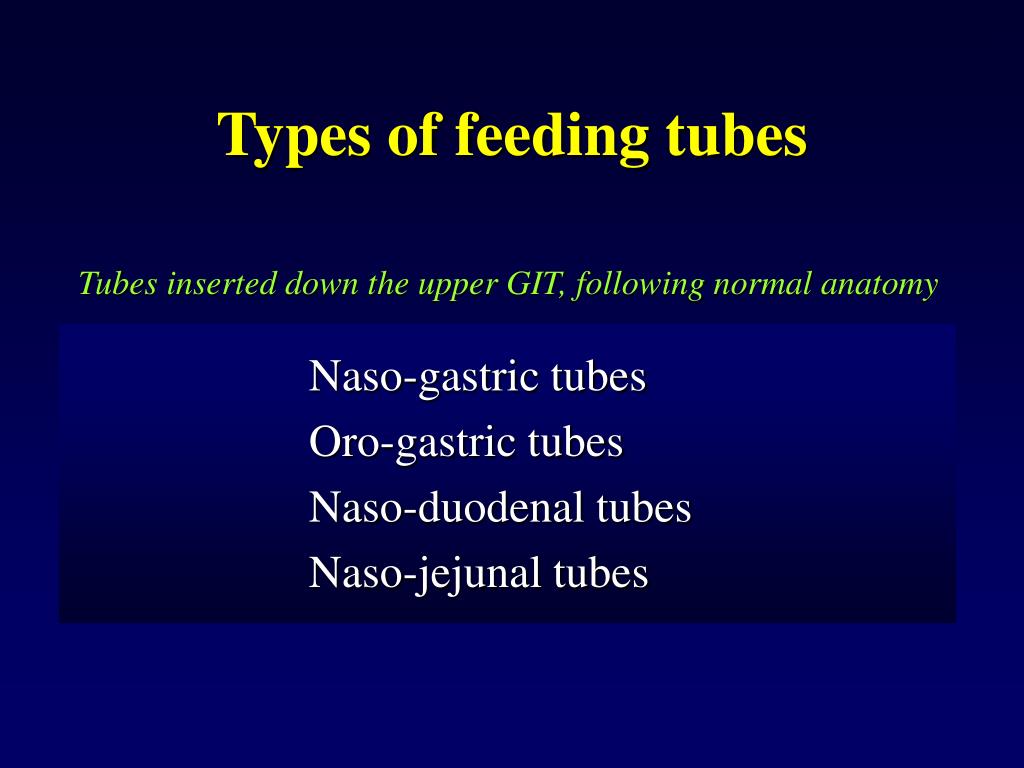 Types of feeding tubes

Tubes inserted down the upper GIT, following normal anatomy

Naso-gastric tubes
Oro-gastric tubes
Naso-duodenal tubes
Naso-jejunal tubes